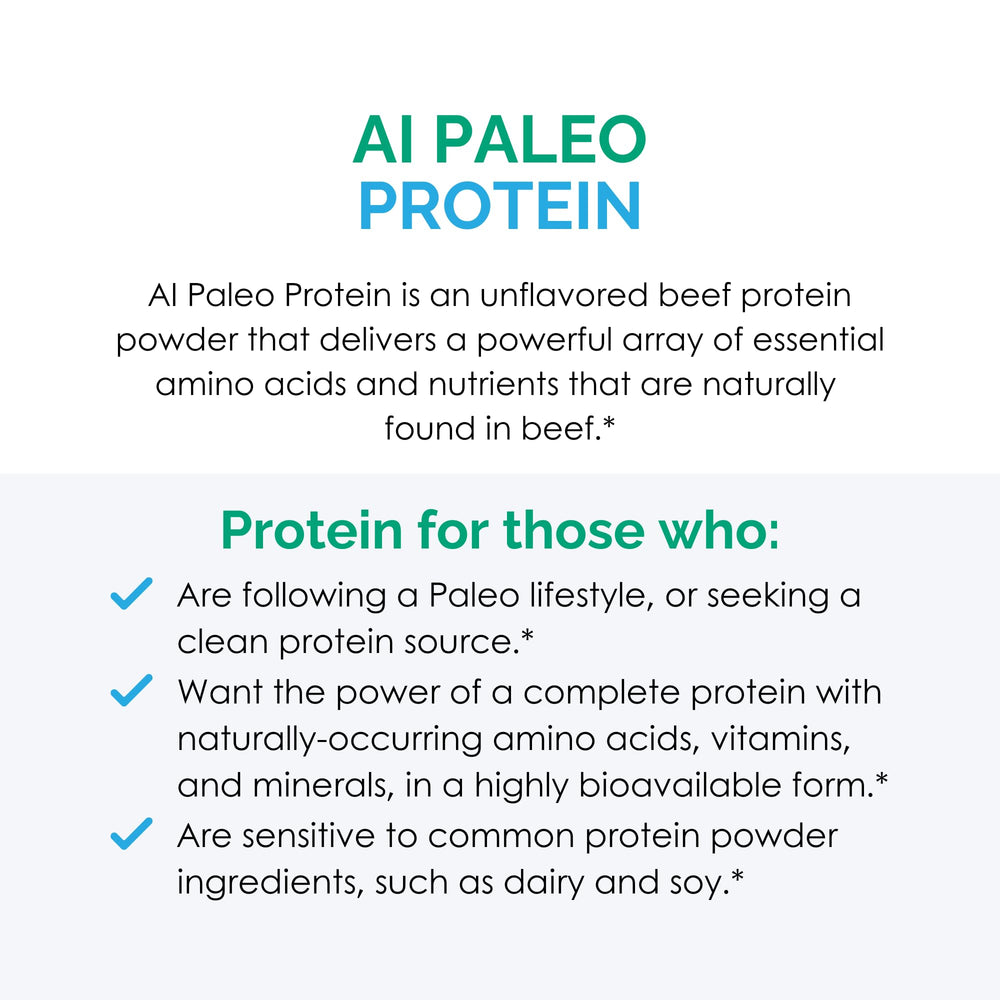 AI PALEO
PROTEIN

AI Paleo Protein is an unflavored beef protein powder that delivers a powerful array of essential amino acids and nutrients that are naturally found in beef.*

Protein for those who:

Are following a Paleo lifestyle, or seeking a clean protein source.*

Want the power of a complete protein with naturally-occurring amino acids, vitamins, and minerals, in a highly bioavailable form.*

Are sensitive to common protein powder ingredients, such as dairy and soy.*